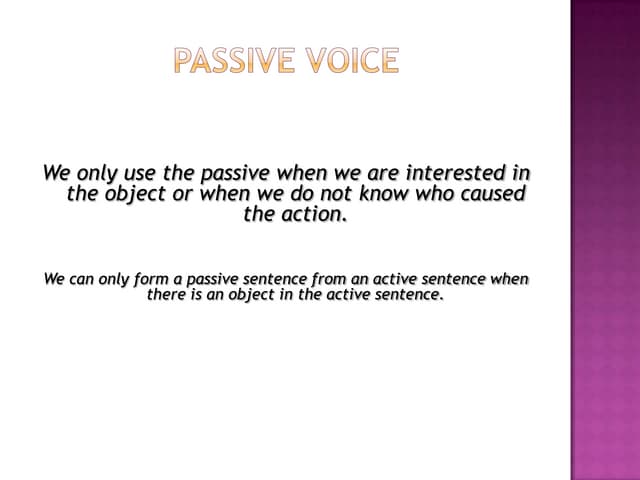 PASSIVE VOICE

We only use the passive when we are interested in the object or when we do not know who caused the action.

We can only form a passive sentence from an active sentence when there is an object in the active sentence.